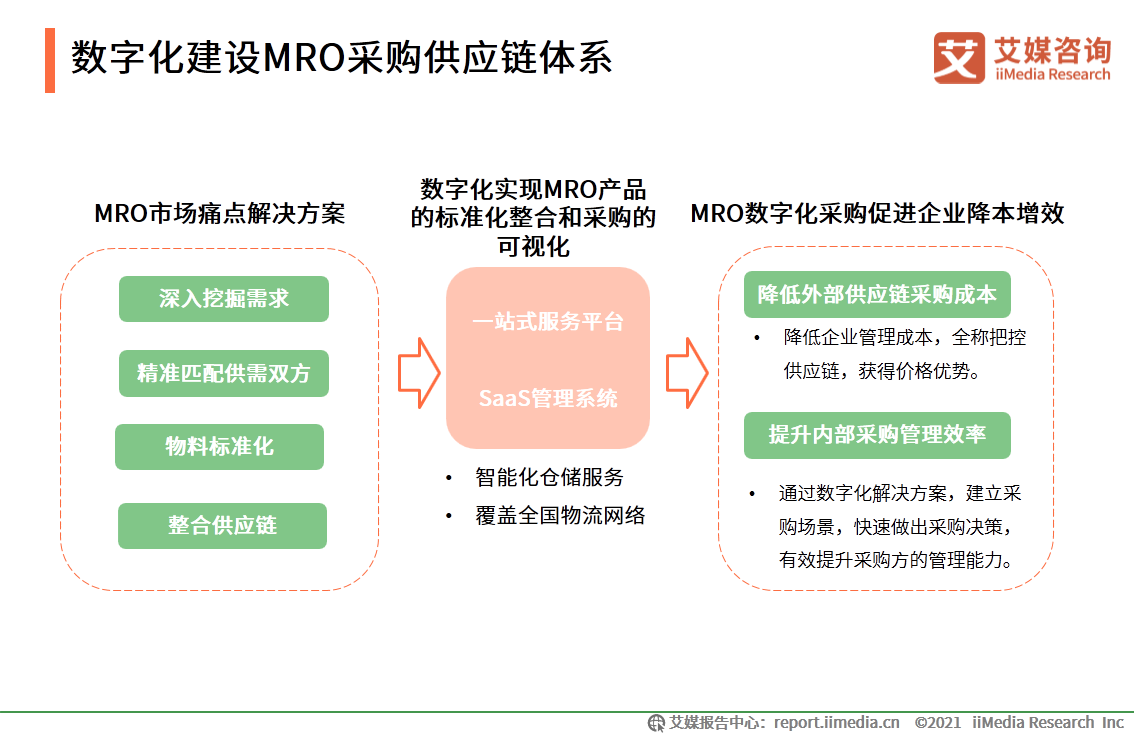 数字化建设MRO采购供应链体系

艾媒咨询
iiMedia Research

MRO市场痛点解决方案

深入挖掘需求

精准匹配供需双方

物料标准化

整合供应链

数字化实现MRO产品的标准化整合和采购的可视化

一站式服务平台

SaaS管理系统

• 智能化仓储服务
• 覆盖全国物流网络

MRO数字化采购促进企业降本增效

降低外部供应链采购成本

• 降低企业管理成本，全称把控供应链，获得价格优势。

提升内部采购管理效率

• 通过数字化解决方案，建立采购场景，快速做出采购决策，有效提升采购方的管理能力。

艾媒报告中心：report.iimedia.cn ©2021 iiMedia Research Inc